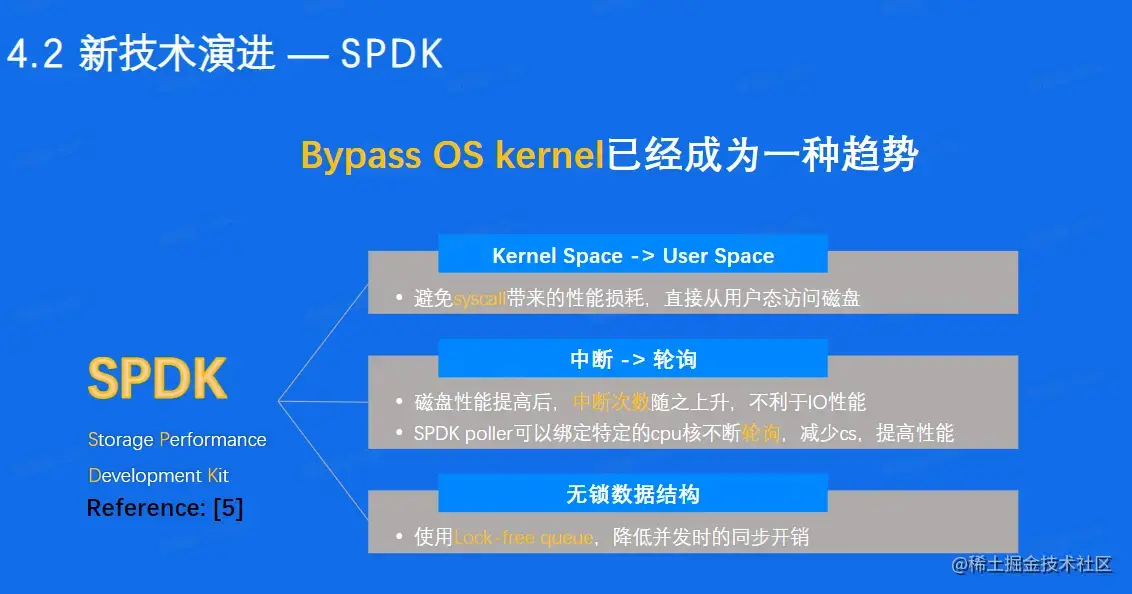 4.2 新技术演进 — SPDK

Bypass OS kernel已经成为一种趋势

SPDK

Storage Performance Development Kit

Reference: [5]

Kernel Space -> User Space

• 避免syscall带来的性能损耗，直接从用户态访问磁盘

中断 -> 轮询

• 磁盘性能提高后，中断次数随之上升，不利于IO性能
• SPDK poller可以绑定特定的cpu核不断轮询，减少cs，提高性能

无锁数据结构

• 使用Lock-free queue，降低并发时的同步开销

@稀土掘金技术社区